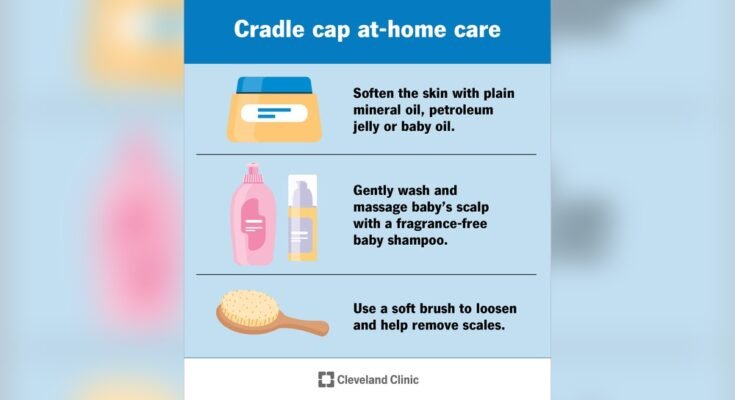 Cradle cap at-home care

Soften the skin with plain mineral oil, petroleum jelly or baby oil.

Gently wash and massage baby's scalp with a fragrance-free baby shampoo.

Use a soft brush to loosen and help remove scales.

Cleveland Clinic